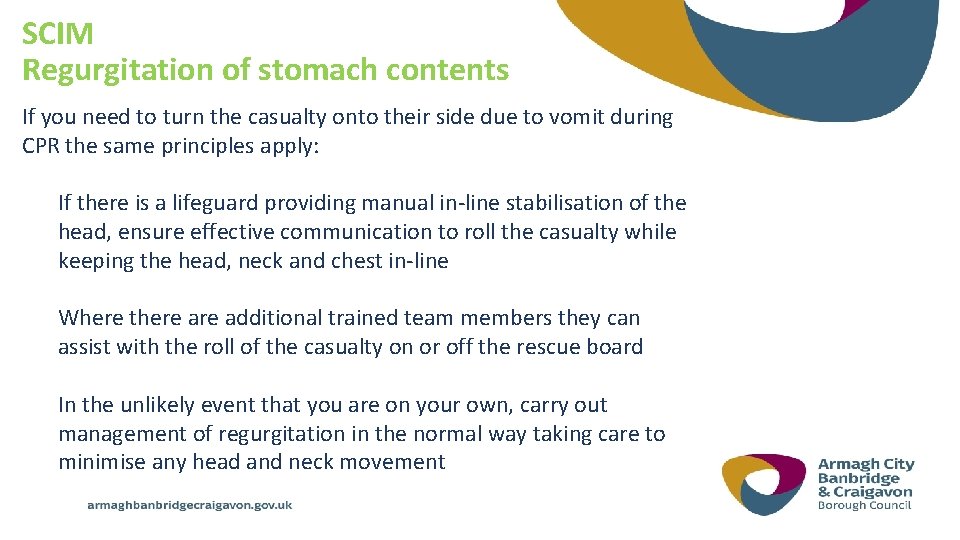 SCIM
Regurgitation of stomach contents

If you need to turn the casualty onto their side due to vomit during CPR the same principles apply:

If there is a lifeguard providing manual in-line stabilisation of the head, ensure effective communication to roll the casualty while keeping the head, neck and chest in-line

Where there are additional trained team members they can assist with the roll of the casualty on or off the rescue board

In the unlikely event that you are on your own, carry out management of regurgitation in the normal way taking care to minimise any head and neck movement

armaghbanbridgecraigavon.gov.uk

Armagh City Banbridge & Craigavon Borough Council